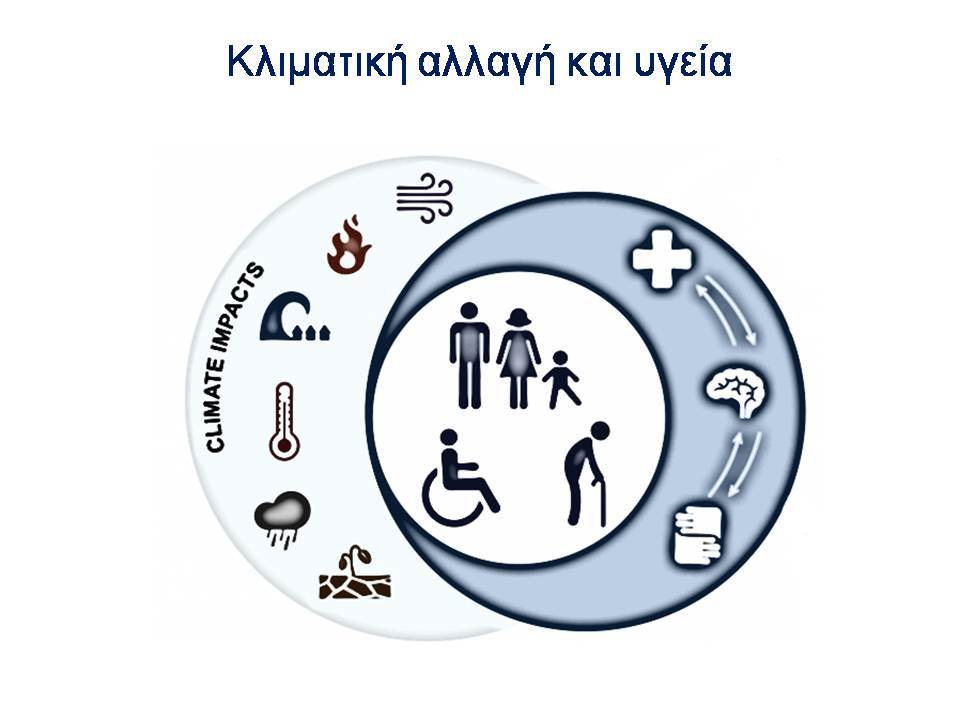 Κλιματική αλλαγή και υγεία

CLIMATE IMPACTS